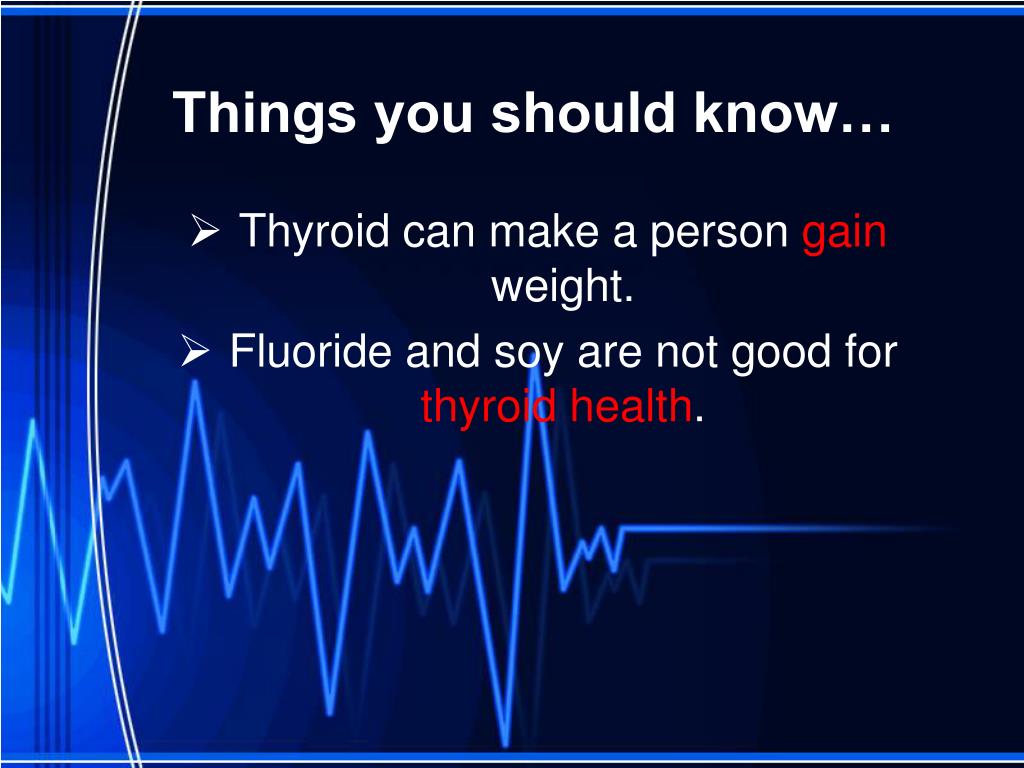 Things you should know…

➢ Thyroid can make a person gain weight.

➢ Fluoride and soy are not good for thyroid health.